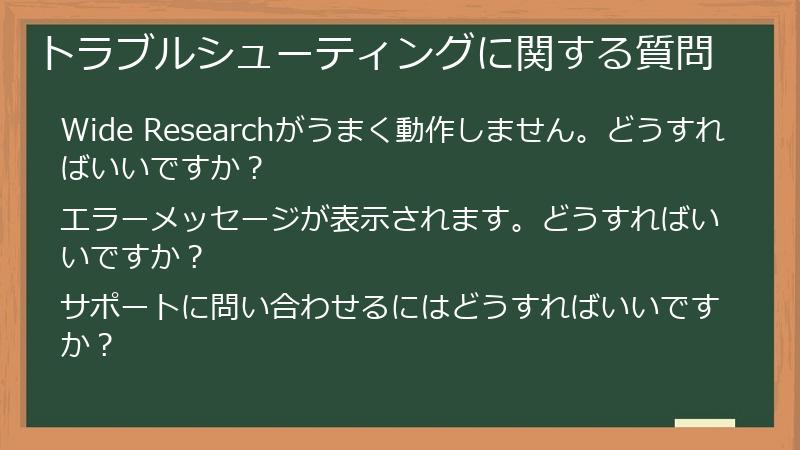 トラブルシューティングに関する質問

Wide Researchがうまく動作しません。どうすればいいですか？

エラーメッセージが表示されます。どうすればいいですか？

サポートに問い合わせるにはどうすればいいですか？